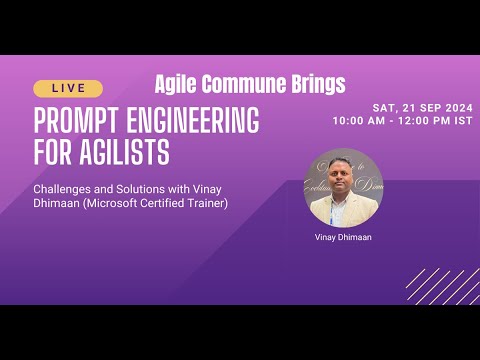 LIVE

Agile Commune Brings

PROMPT ENGINEERING FOR AGILISTS

SAT, 21 SEP 2024
10:00 AM - 12:00 PM IST

Challenges and Solutions with Vinay Dhimaan (Microsoft Certified Trainer)

Vinay Dhimaan